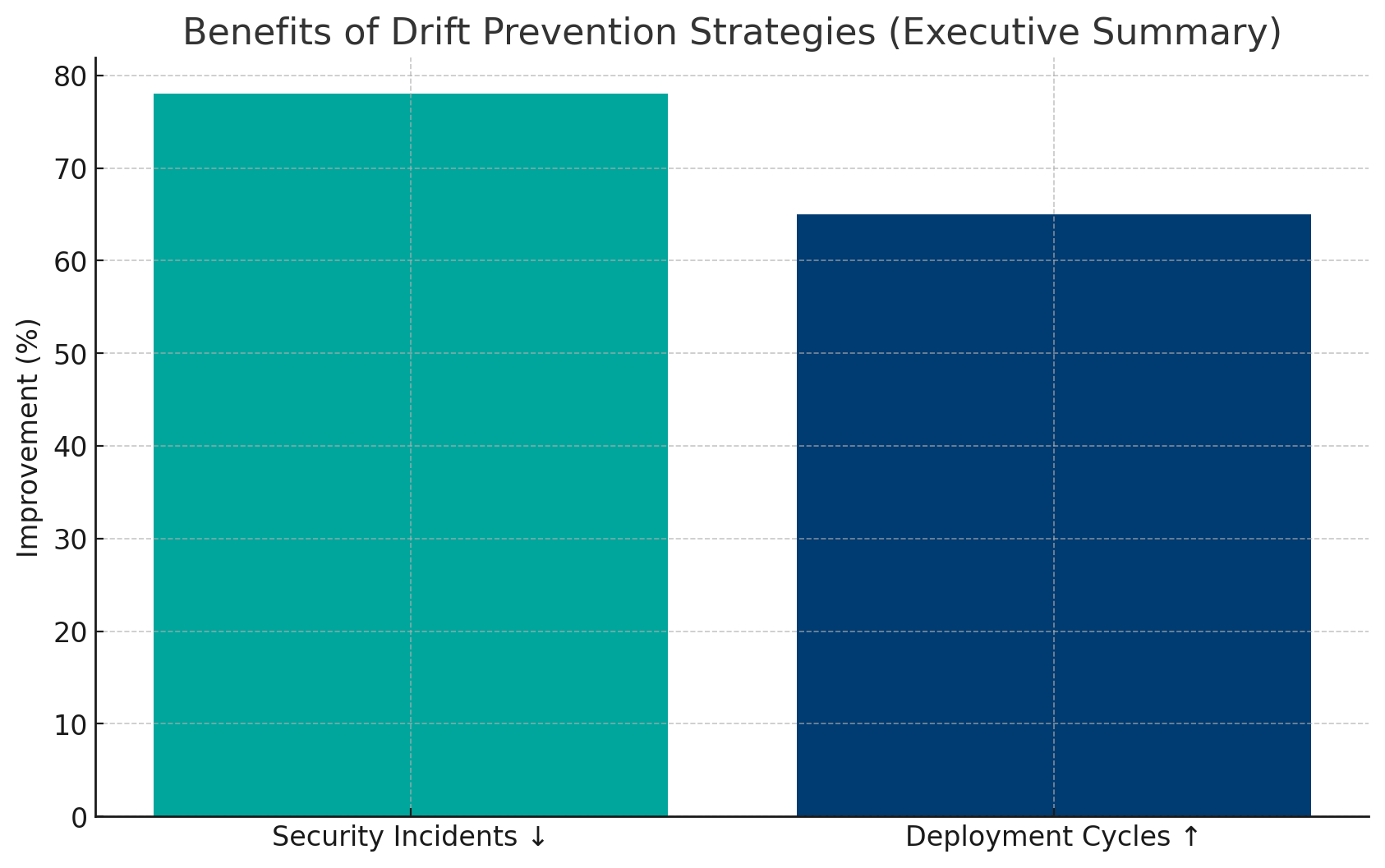 Benefits of Drift Prevention Strategies (Executive Summary)

Improvement (%)

80
70
60
50
40
30
20
10
0

Security Incidents ↓
Deployment Cycles ↑